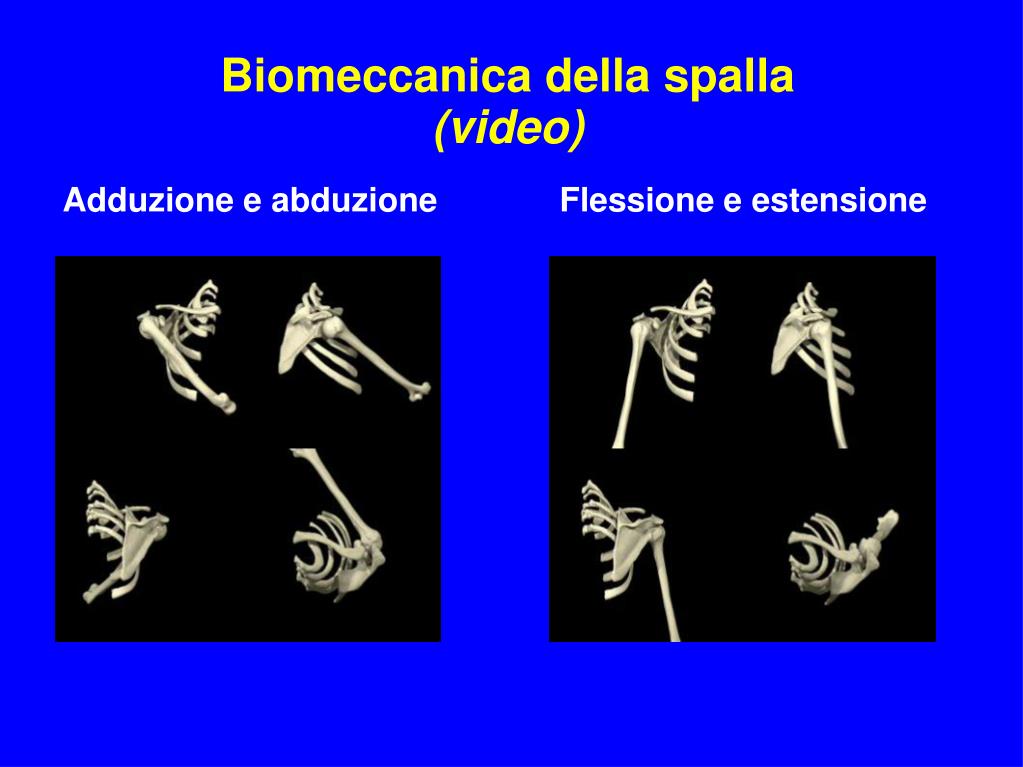 Biomeccanica della spalla
(video)

Adduzione e abduzione

Flessione e estensione